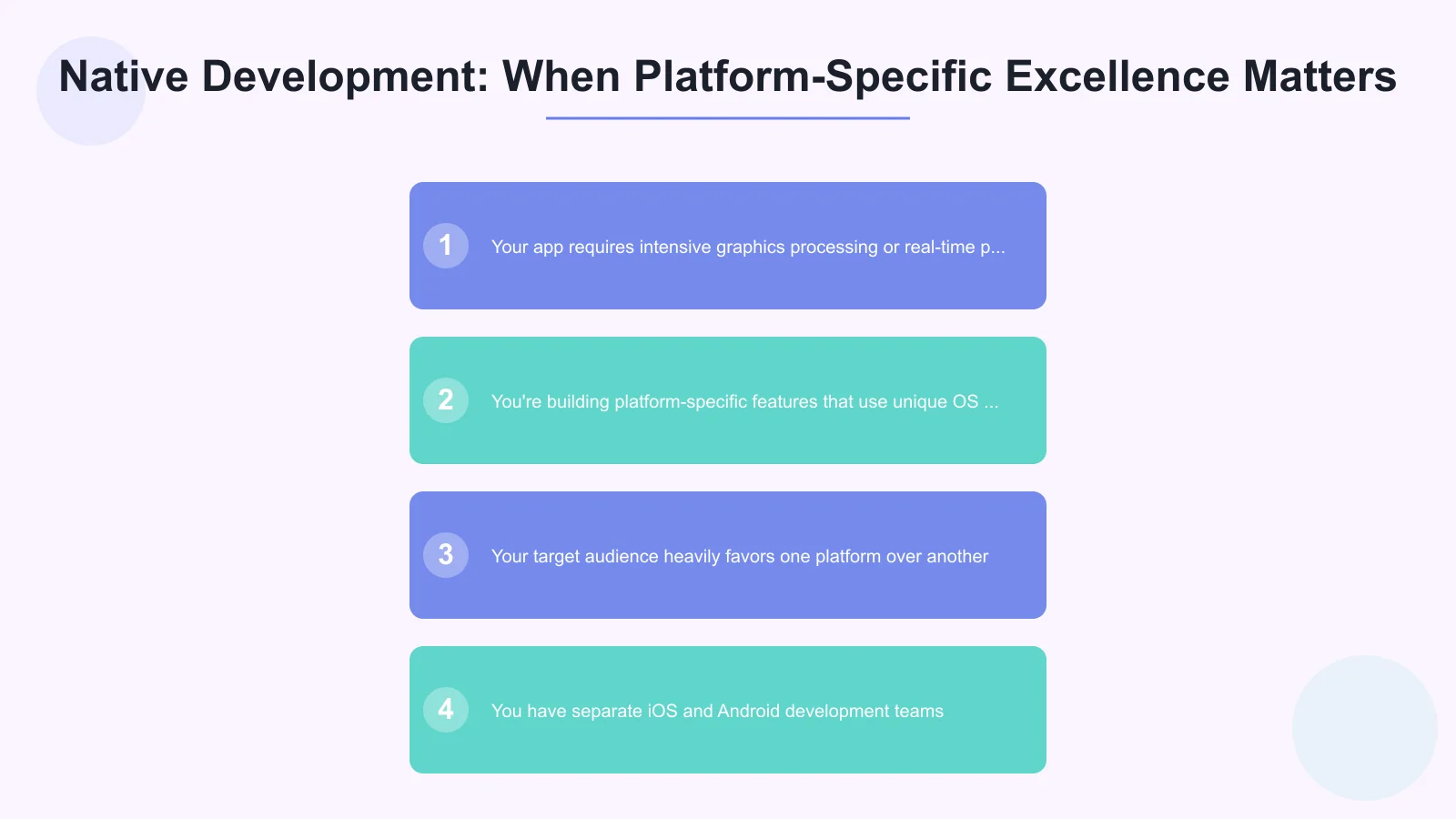 Native Development: When Platform-Specific Excellence Matters

1 Your app requires intensive graphics processing or real-time p...

2 You're building platform-specific features that use unique OS ...

3 Your target audience heavily favors one platform over another

4 You have separate iOS and Android development teams